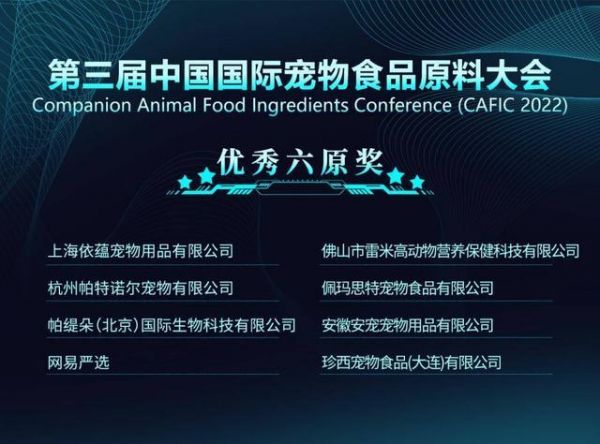 第三届中国国际宠物食品原料大会
Companion Animal Food Ingredients Conference (CAFIC 2022)

优秀六原奖

上海依蕴宠物用品有限公司

杭州帕特诺尔宠物有限公司

帕缇朵(北京)国际生物科技有限公司

网易严选

佛山市雷米高动物营养保健科技有限公司

佩玛思特宠物食品有限公司

安徽安宠宠物用品有限公司

珍西宠物食品(大连)有限公司